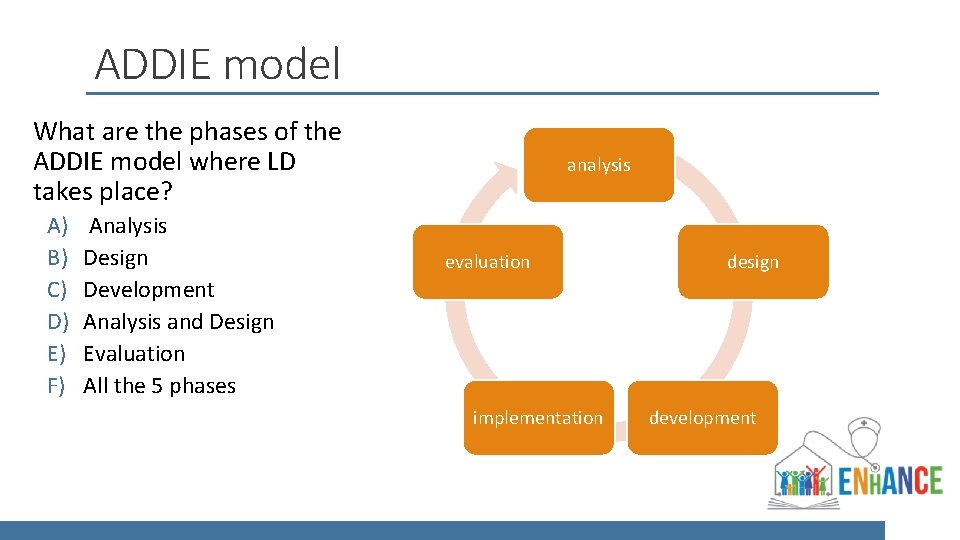 ADDIE model

What are the phases of the ADDIE model where LD takes place?

A) Analysis
B) Design
C) Development
D) Analysis and Design
E) Evaluation
F) All the 5 phases

analysis

design

development

implementation

evaluation

ENHANCE